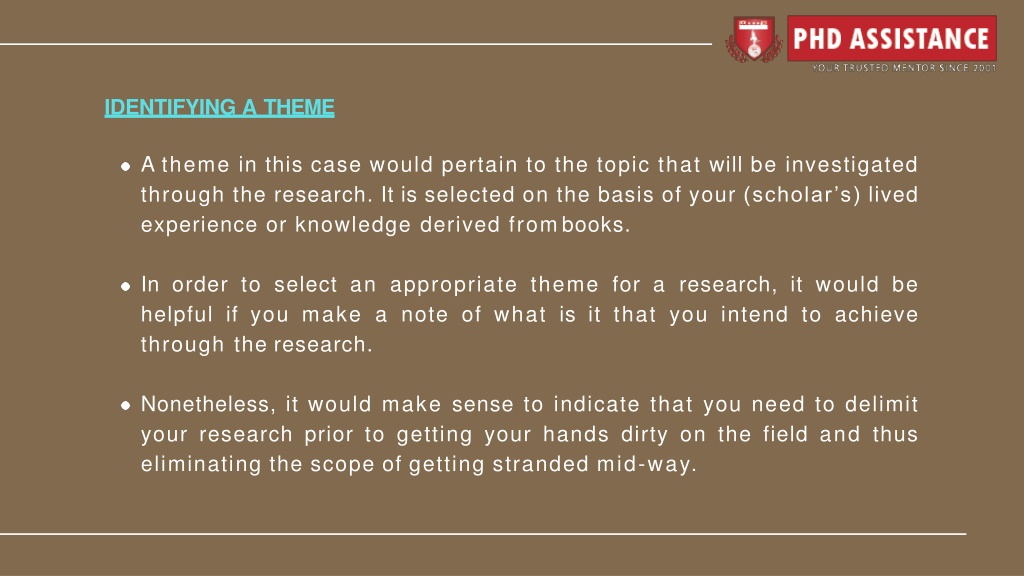 PHD ASSISTANCE
YOUR TRUSTED MENTOR SINCE 2001

IDENTIFYING A THEME

A theme in this case would pertain to the topic that will be investigated through the research. It is selected on the basis of your (scholar's) lived experience or knowledge derived from books.

In order to select an appropriate theme for a research, it would be helpful if you make a note of what is it that you intend to achieve through the research.

Nonetheless, it would make sense to indicate that you need to delimit your research prior to getting your hands dirty on the field and thus eliminating the scope of getting stranded mid-way.